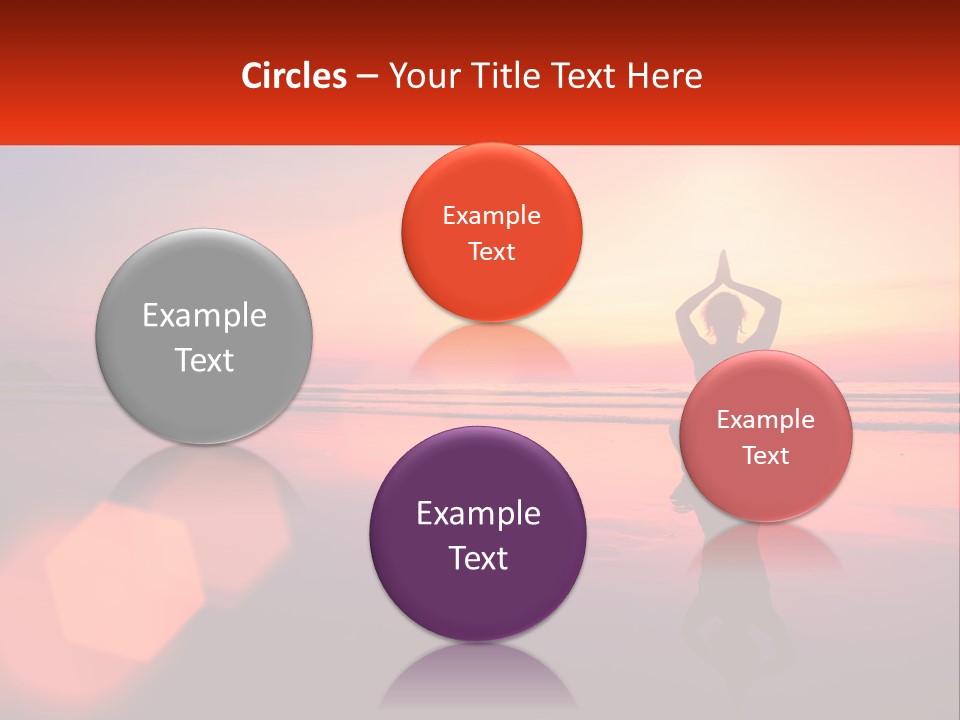 Circles – Your Title Text Here

Example Text

Example Text

Example Text

Example Text